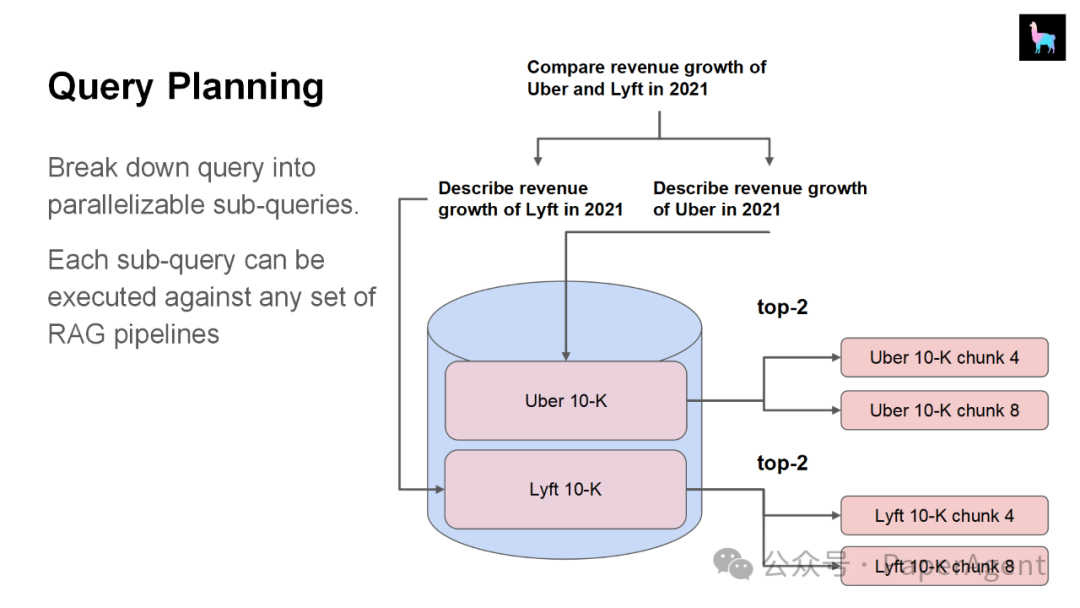 Query Planning

Break down query into parallelizable sub-queries.

Each sub-query can be executed against any set of RAG pipelines

Compare revenue growth of Uber and Lyft in 2021

Describe revenue growth of Lyft in 2021

Describe revenue growth of Uber in 2021

top-2

Uber 10-K

Uber 10-K chunk 4

Uber 10-K chunk 8

top-2

Lyft 10-K

Lyft 10-K chunk 4

Lyft 10-K chunk 8

公众号 · PaperAgent